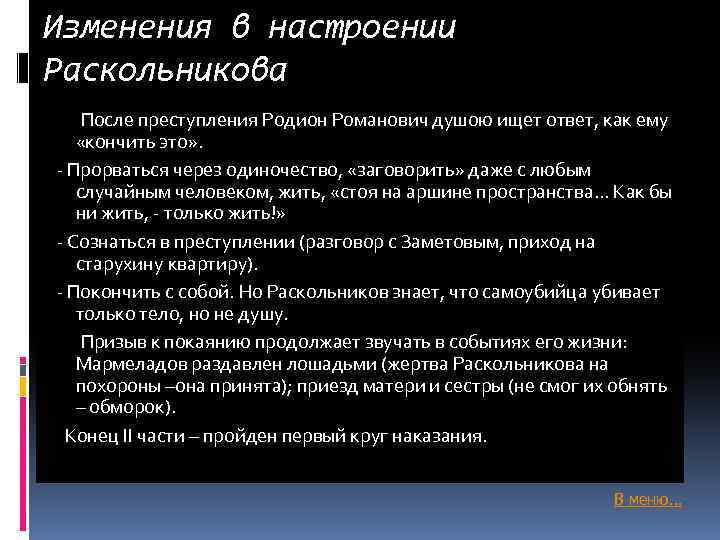 Изменения в настроении Раскольникова

После преступления Родион Романович душою ищет ответ, как ему «кончить это».

- Прорваться через одиночество, «заговорить» даже с любым случайным человеком, жить, «стоя на аршине пространства… Как бы ни жить, - только жить!»

- Сознаться в преступлении (разговор с Заметовым, приход на старухину квартиру).

- Покончить с собой. Но Раскольников знает, что самоубийца убивает только тело, но не душу.

Призыв к покаянию продолжает звучать в событиях его жизни: Мармеладов раздавлен лошадьми (жертва Раскольникова на похороны –она принята); приезд матери и сестры (не смог их обнять – обморок).

Конец II части – пройден первый круг наказания.

В меню…